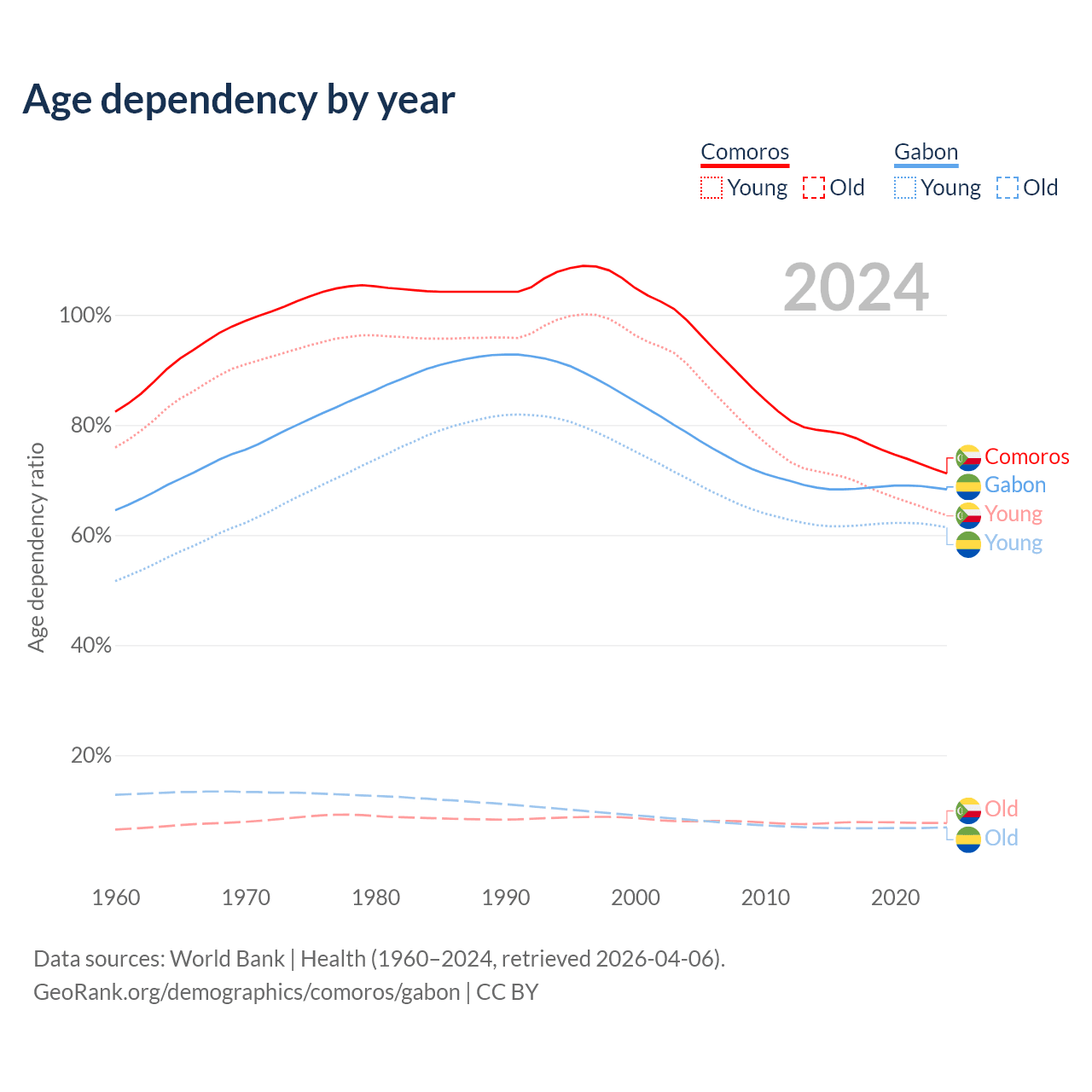 Age dependency by year

Comoros
Young Old
Gabon
Young Old

2024

Age dependency ratio

100%
80%
60%
40%
20%

Comoros
Gabon
Young
Young

Old
Old

1960 1970 1980 1990 2000 2010 2020

Data sources: World Bank | Health (1960–2024, retrieved 2026-04-06).
GeoRank.org/demographics/comoros/gabon | CC BY